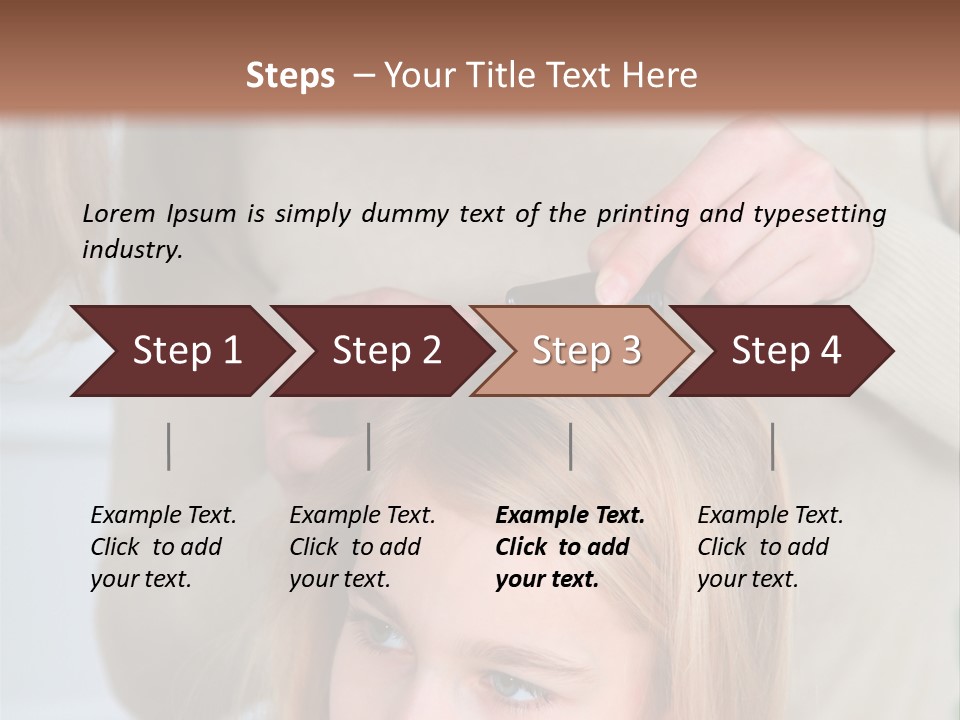 Steps – Your Title Text Here

Lorem Ipsum is simply dummy text of the printing and typesetting industry.

Step 1

Step 2

Step 3

Step 4

Example Text. Click to add your text.

Example Text. Click to add your text.

Example Text. Click to add your text.

Example Text. Click to add your text.